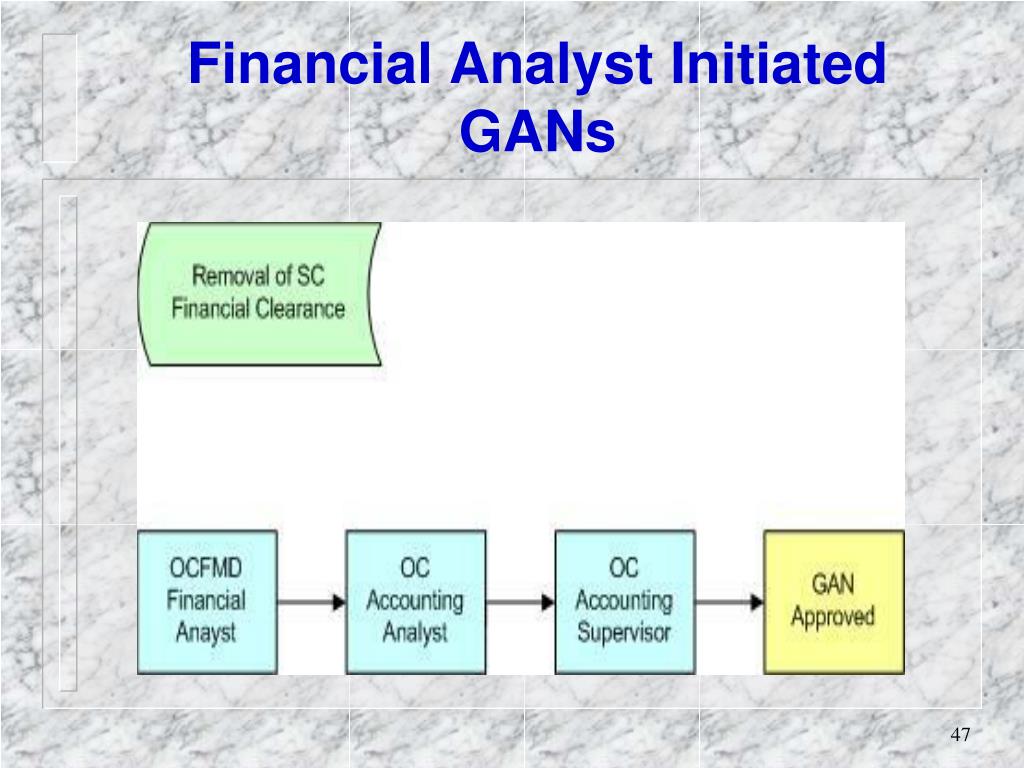 Financial Analyst Initiated GANs

Removal of SC Financial Clearance

OCFMD Financial Anayst

OC Accounting Analyst

OC Accounting Supervisor

GAN Approved

47